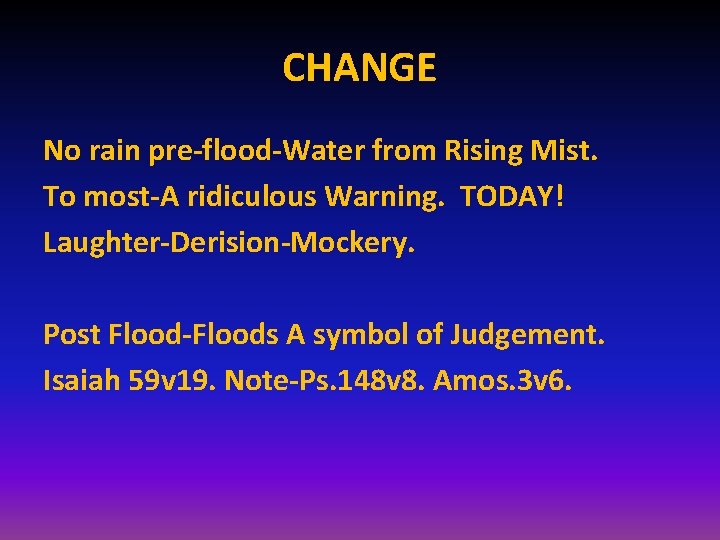 CHANGE

No rain pre-flood-Water from Rising Mist.
To most-A ridiculous Warning. TODAY!
Laughter-Derision-Mockery.

Post Flood-Floods A symbol of Judgement.
Isaiah 59v19. Note-Ps.148v8. Amos.3v6.